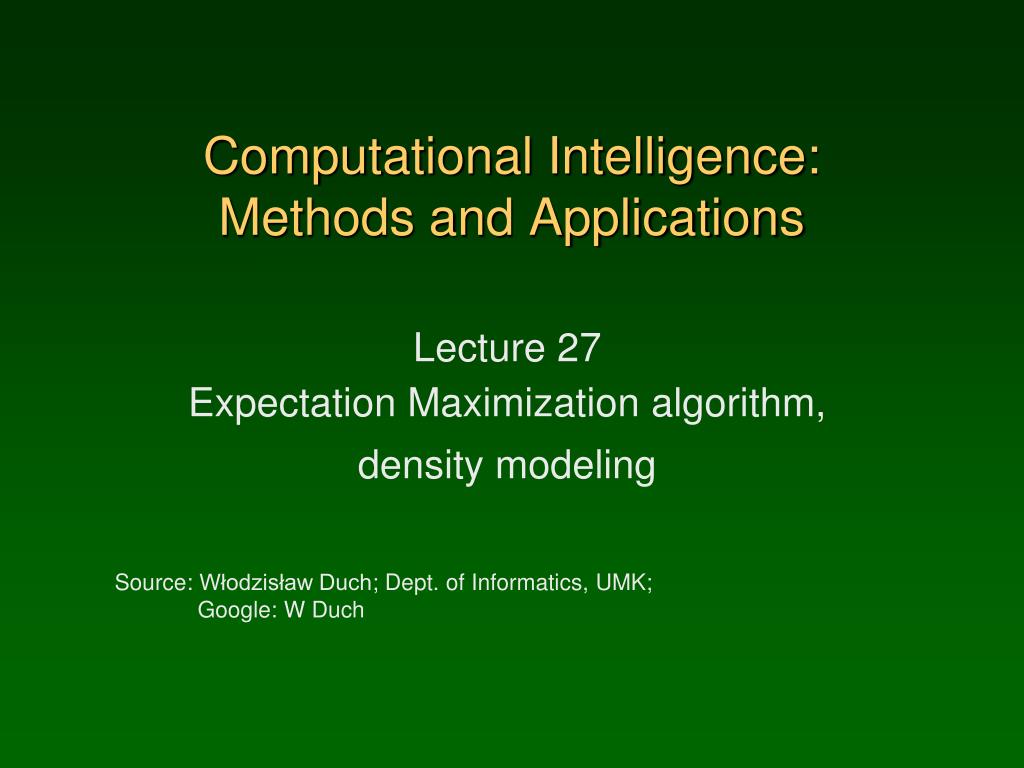 Computational Intelligence: Methods and Applications

Lecture 27
Expectation Maximization algorithm,
density modeling

Source: Włodzisław Duch; Dept. of Informatics, UMK;
Google: W Duch